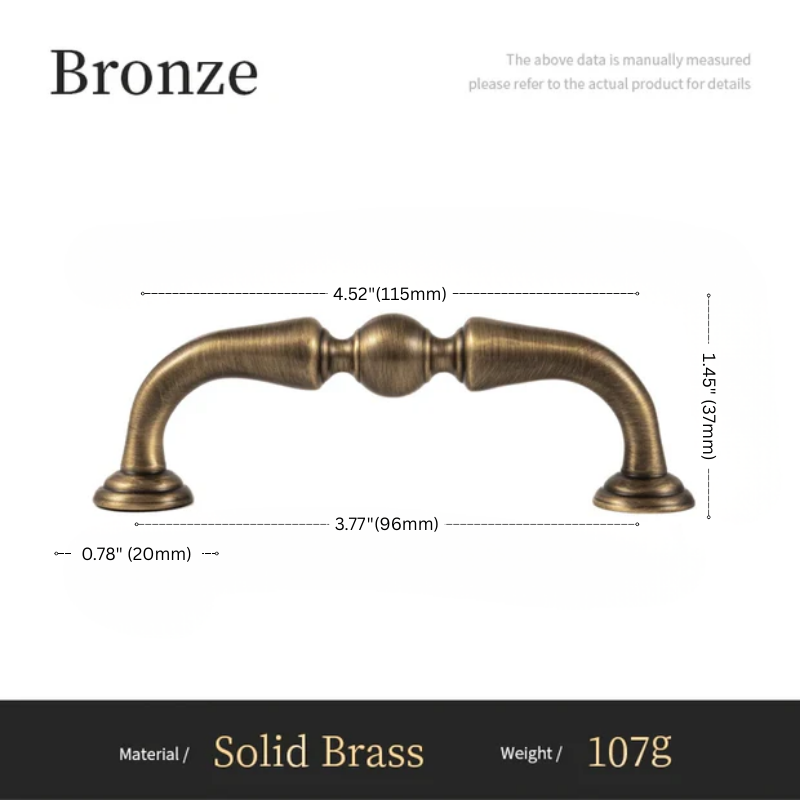 Bronze

The above data is manually measured
please refer to the actual product for details

4.52"(115mm)

1.45" (37mm)

3.77"(96mm)

0.78" (20mm)

Material / Solid Brass Weight / 107g